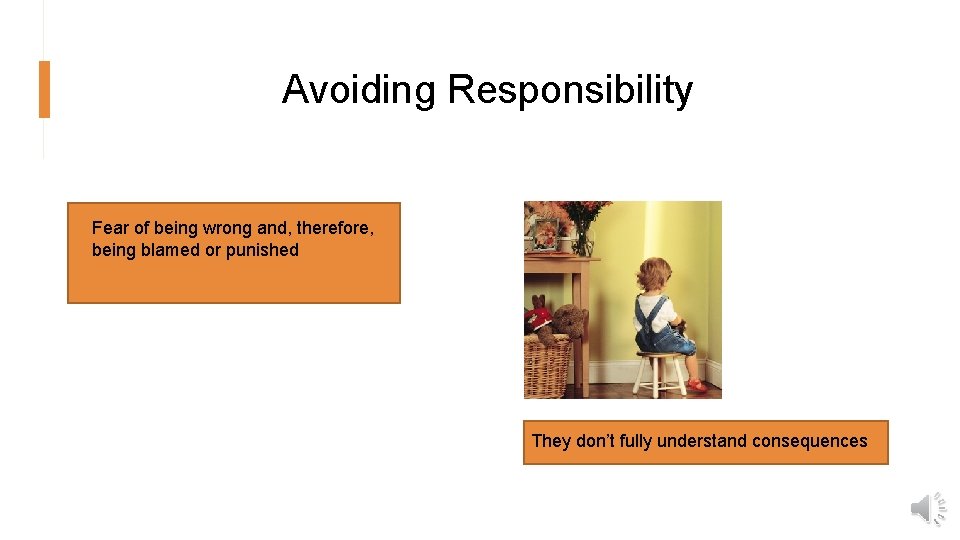 Avoiding Responsibility

Fear of being wrong and, therefore, being blamed or punished

They don't fully understand consequences